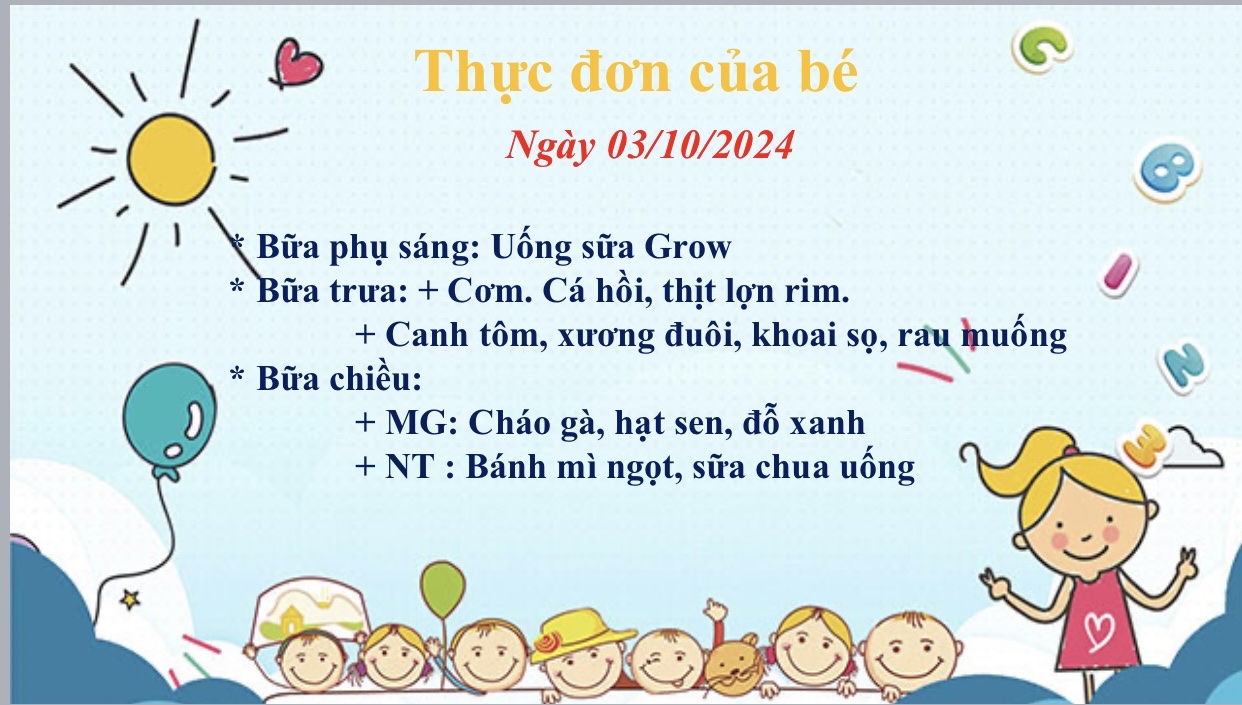 Thực đơn của bé

Ngày 03/10/2024

* Bữa phụ sáng: Uống sữa Grow
* Bữa trưa: + Cơm. Cá hồi, thịt lợn rim.
+ Canh tôm, xương đuôi, khoai sọ, rau muống
* Bữa chiều:
+ MG: Cháo gà, hạt sen, đỗ xanh
+ NT : Bánh mì ngọt, sữa chua uống